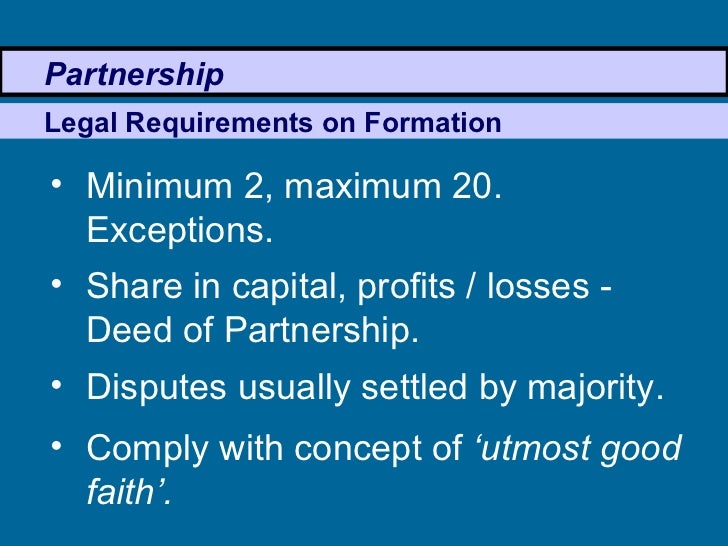 Partnership

Legal Requirements on Formation

• Minimum 2, maximum 20. Exceptions.

• Share in capital, profits / losses - Deed of Partnership.

• Disputes usually settled by majority.

• Comply with concept of ‘utmost good faith’.